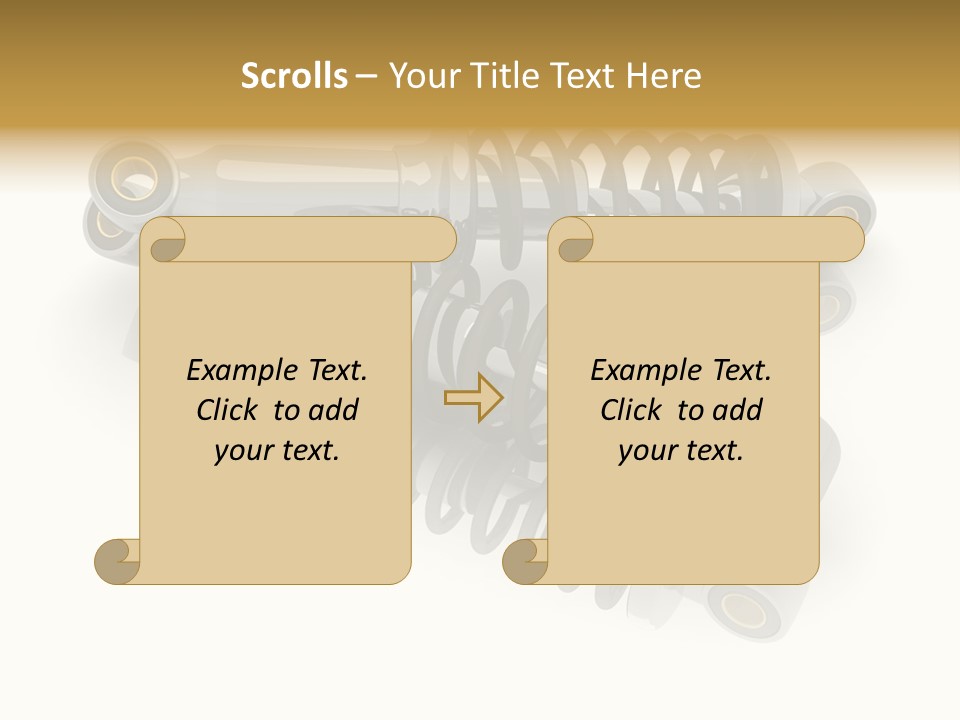 Scrolls – Your Title Text Here

Example Text. Click to add your text.

Example Text. Click to add your text.